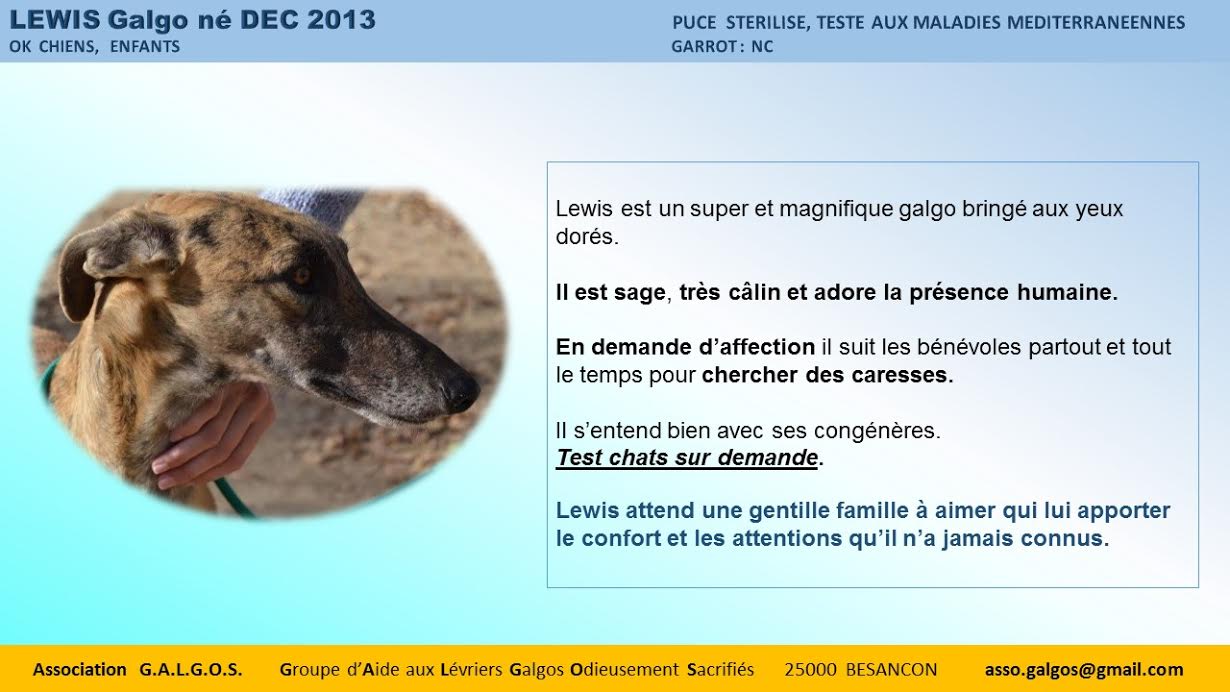 LEWIS Galgo né DEC 2013
OK CHIENS, ENFANTS

PUCE STERILISE, TESTE AUX MALADIES MEDITERRANEENNES
GARROT : NC

Lewis est un super et magnifique galgo bringé aux yeux dorés.

Il est sage, très câlin et adore la présence humaine.

En demande d'affection il suit les bénévoles partout et tout le temps pour chercher des caresses.

Il s'entend bien avec ses congénères.
Test chats sur demande.

Lewis attend une gentille famille à aimer qui lui apporter le confort et les attentions qu'il n'a jamais connus.

Association G.A.L.G.O.S. Groupe d'Aide aux Lévriers Galgos Odieusement Sacrifiés 25000 BESANCON asso.galgos@gmail.com